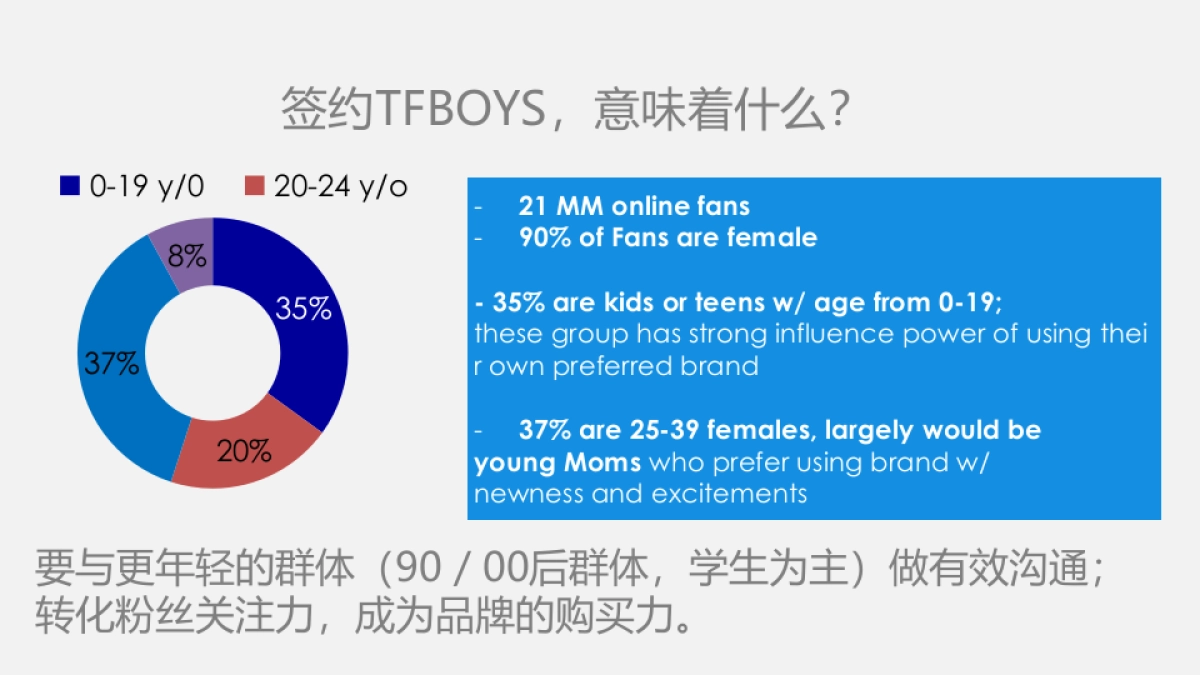 签约TFBOYS，意味着什么?

0-19 y/0 20-24 y/o

8%
35%
37%
20%

- 21 MM online fans
- 90% of Fans are female

- 35% are kids or teens w/ age from 0-19; these group has strong influence power of using their own preferred brand

- 37% are 25-39 females, largely would be young Moms who prefer using brand w/ newness and excitements

要与更年轻的群体（90 / 00后群体，学生为主）做有效沟通；转化粉丝关注力，成为品牌的购买力。